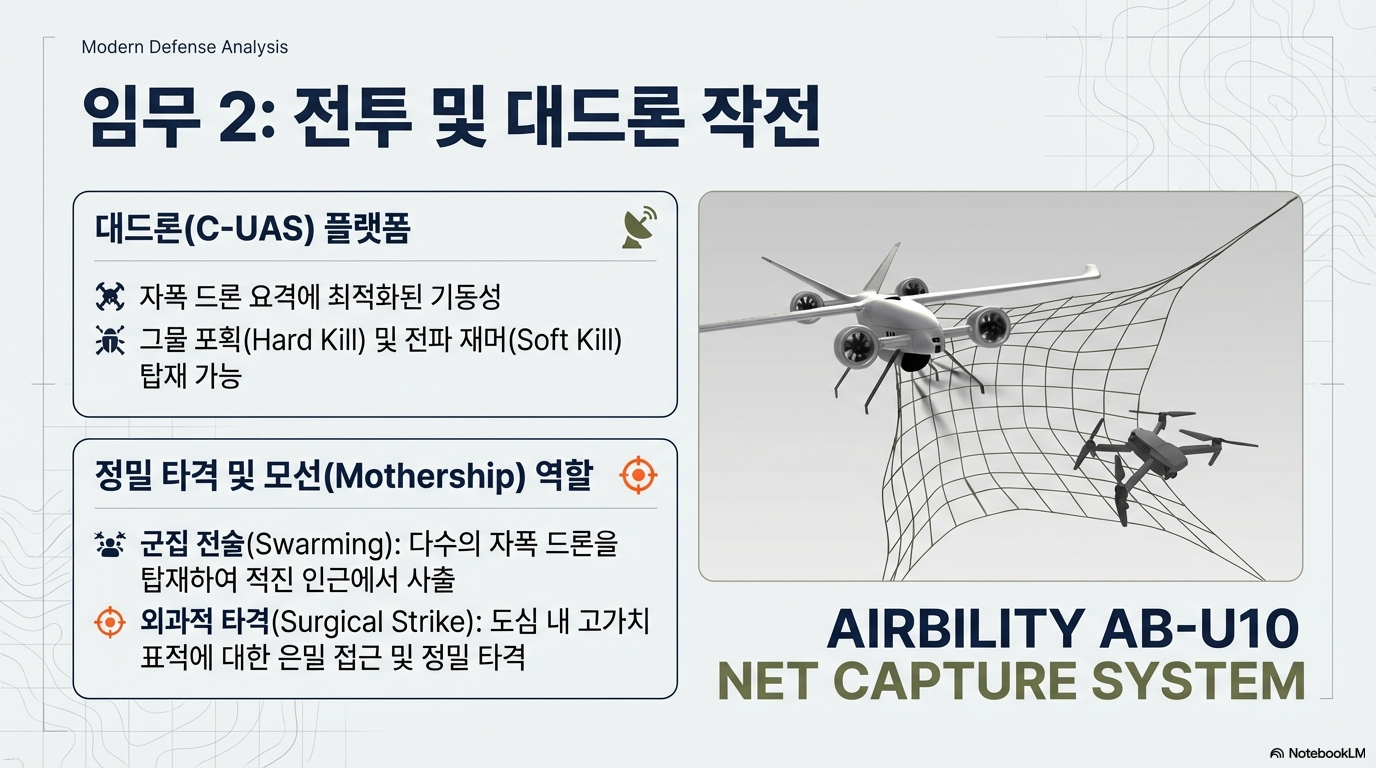 Modern Defense Analysis

임무 2: 전투 및 대드론 작전

대드론(C-UAS) 플랫폼

자폭 드론 요격에 최적화된 기동성

그물 포획(Hard Kill) 및 전파 재머(Soft Kill) 탑재 가능

정밀 타격 및 모선(Mothership) 역할

군집 전술(Swarming): 다수의 자폭 드론을 탑재하여 적진 인근에서 사출

외과적 타격(Surgical Strike): 도심 내 고가치 표적에 대한 은밀 접근 및 정밀 타격

AIRBILITY AB-U10
NET CAPTURE SYSTEM

NotebookLM